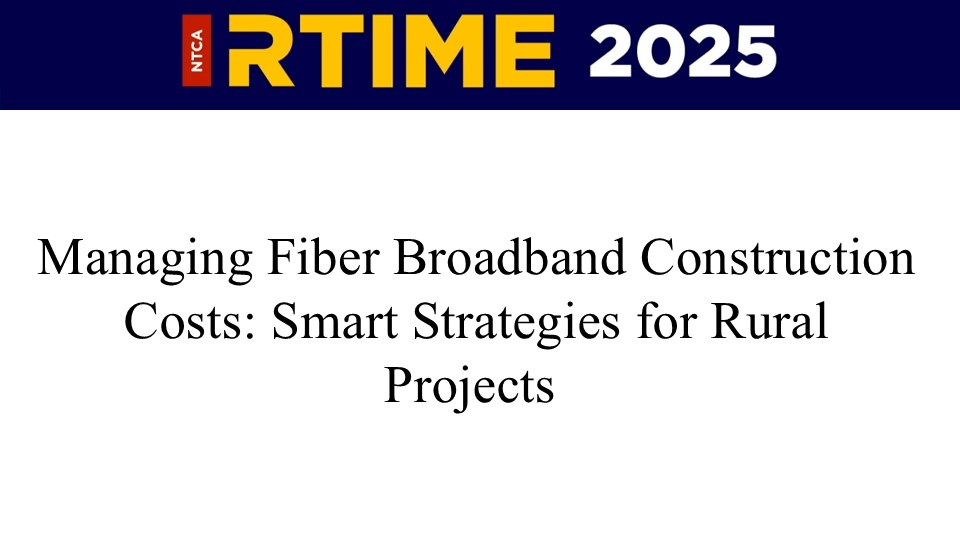 NTCA RTIME 2025

Managing Fiber Broadband Construction Costs: Smart Strategies for Rural Projects